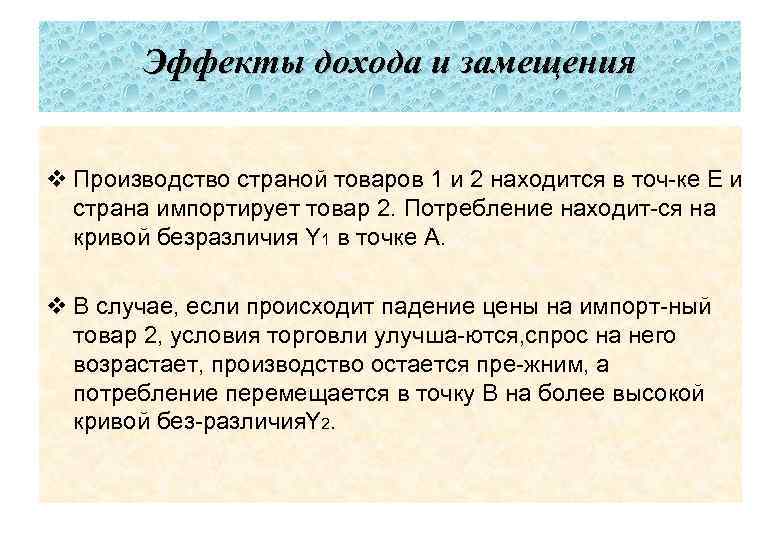 Эффекты дохода и замещения

❖ Производство страной товаров 1 и 2 находится в точ-ке Е и страна импортирует товар 2. Потребление находит-ся на кривой безразличия $Y_1$ в точке А.

❖ В случае, если происходит падение цены на импорт-ный товар 2, условия торговли улучша-ются,спрос на него возрастает, производство остается пре-жним, а потребление перемещается в точку В на более высокой кривой без-различия$Y_2$.